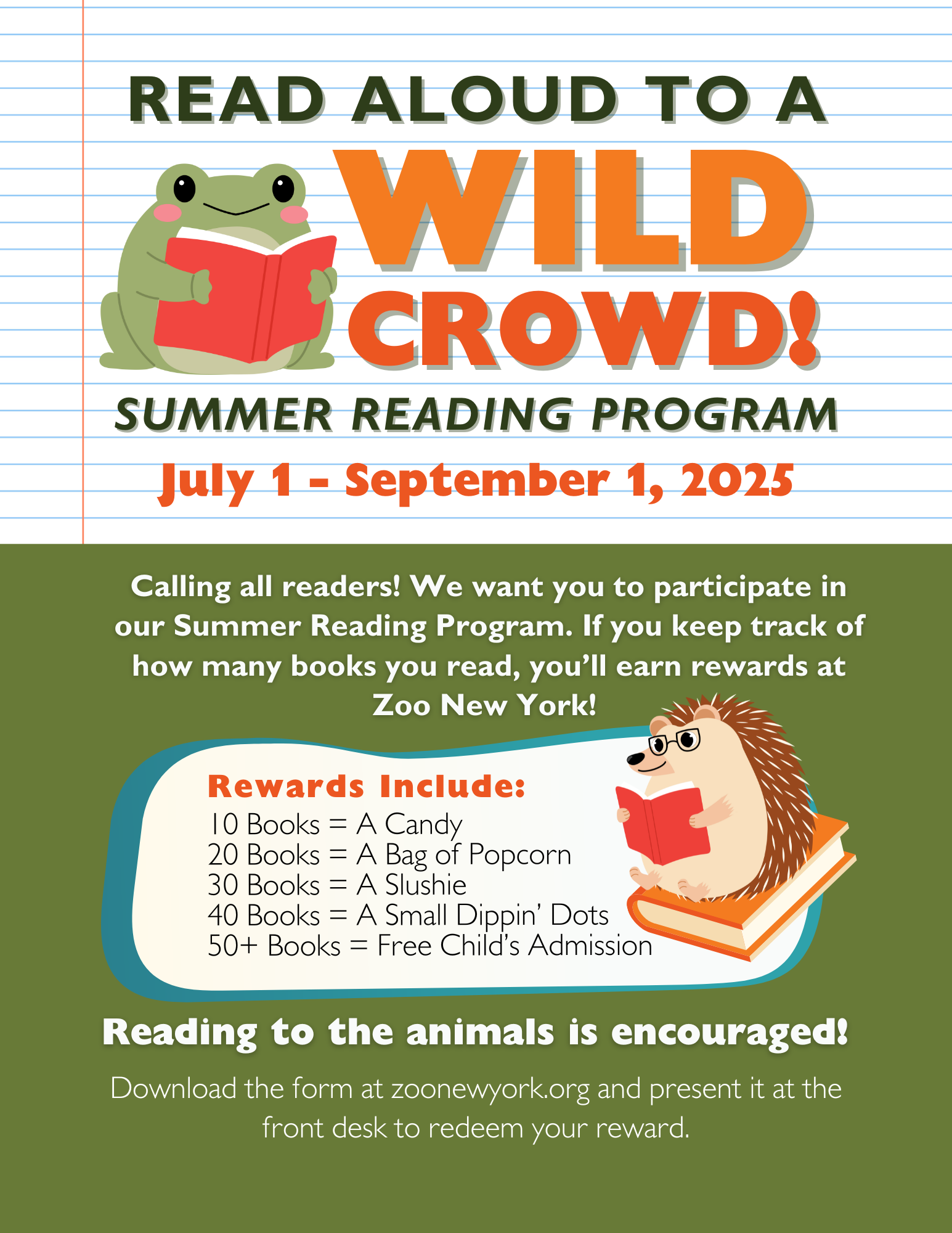 READ ALOUD TO A WILD CROWD!

SUMMER READING PROGRAM

July 1 - September 1, 2025

Calling all readers! We want you to participate in our Summer Reading Program. If you keep track of how many books you read, you'll earn rewards at Zoo New York!

Rewards Include:
10 Books = A Candy
20 Books = A Bag of Popcorn
30 Books = A Slushie
40 Books = A Small Dippin' Dots
50+ Books = Free Child's Admission

Reading to the animals is encouraged!

Download the form at zoonewyork.org and present it at the front desk to redeem your reward.